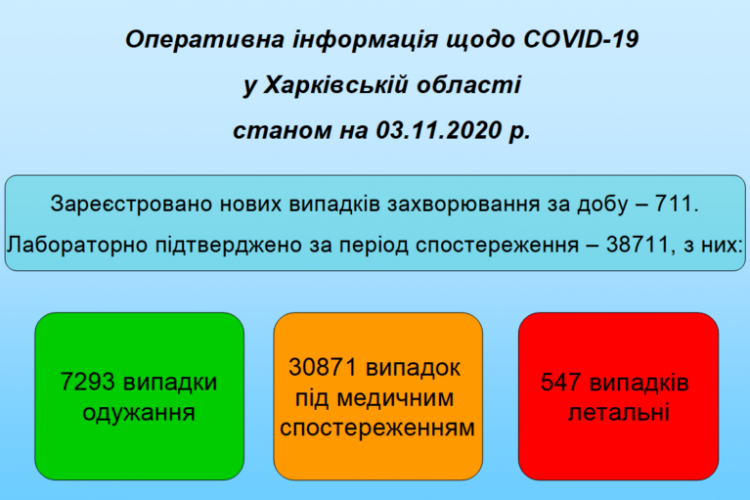 Оперативна інформація щодо COVID-19
у Харківській області
станом на 03.11.2020 р.

Зареєстровано нових випадків захворювання за добу – 711.
Лабораторно підтверджено за період спостереження – 38711, з них:

7293 випадки одужання

30871 випадок під медичним спостереженням

547 випадків летальні